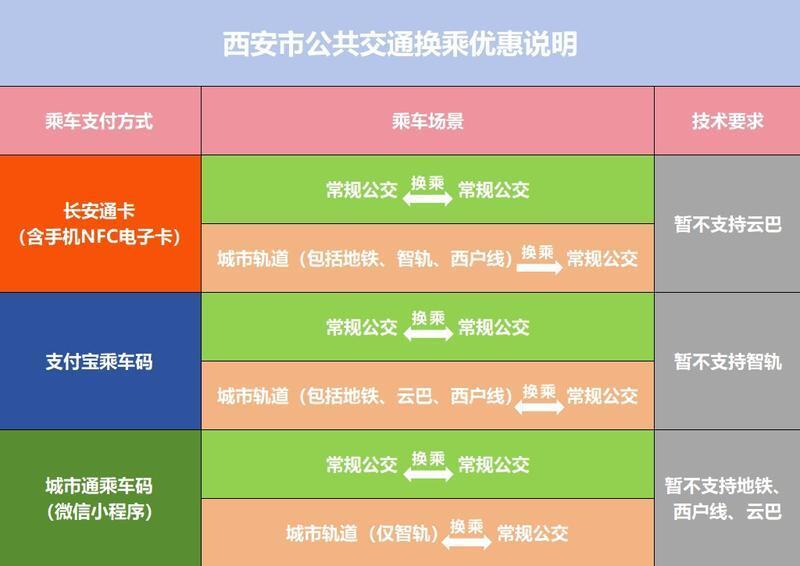 西安市公共交通换乘优惠说明

| 乘车支付方式 | 乘车场景 | 技术要求 |
|---|---|---|
| 长安通卡（含手机NFC电子卡） | 常规公交 换乘 常规公交 | 暂不支持云巴 |
| | 城市轨道（包括地铁、智轨、西户线）换乘 常规公交 | |
| 支付宝乘车码 | 常规公交 换乘 常规公交 | 暂不支持智轨 |
| | 城市轨道（包括地铁、云巴、西户线）换乘 常规公交 | |
| 城市通乘车码（微信小程序） | 常规公交 换乘 常规公交 | 暂不支持地铁、西户线、云巴 |
| | 城市轨道（仅智轨）换乘 常规公交 | |